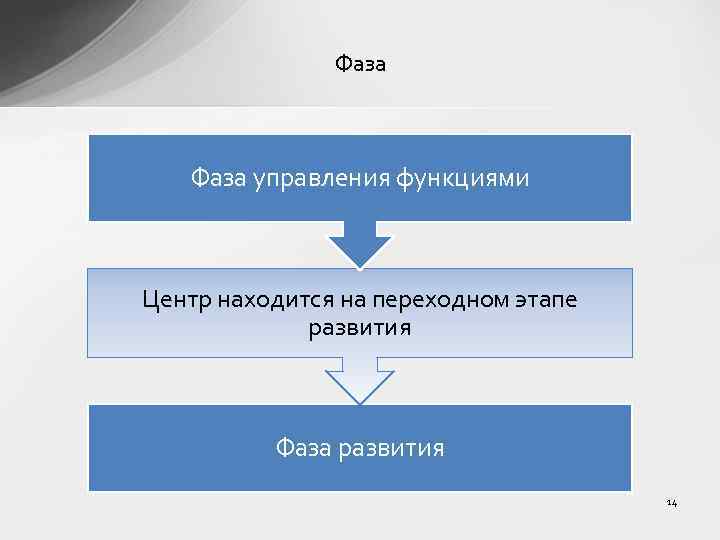 Фаза

Фаза управления функциями

Центр находится на переходном этапе развития

Фаза развития

14